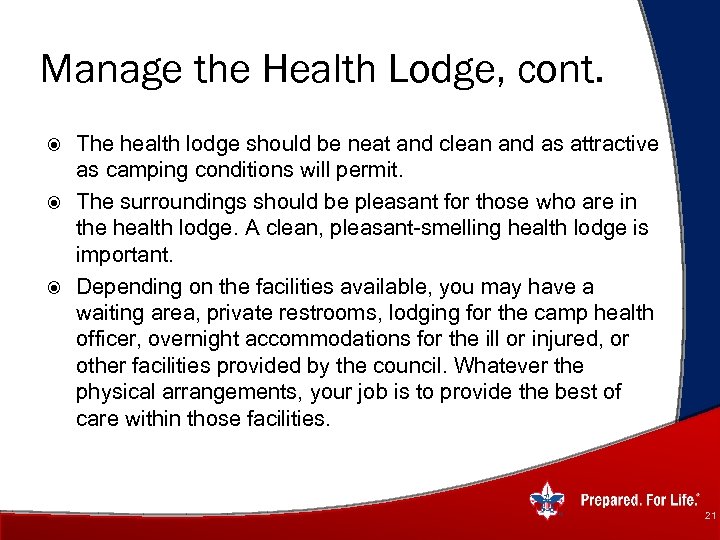 Manage the Health Lodge, cont.

The health lodge should be neat and clean and as attractive as camping conditions will permit.

The surroundings should be pleasant for those who are in the health lodge. A clean, pleasant-smelling health lodge is important.

Depending on the facilities available, you may have a waiting area, private restrooms, lodging for the camp health officer, overnight accommodations for the ill or injured, or other facilities provided by the council. Whatever the physical arrangements, your job is to provide the best of care within those facilities.

Prepared. For Life.®

21